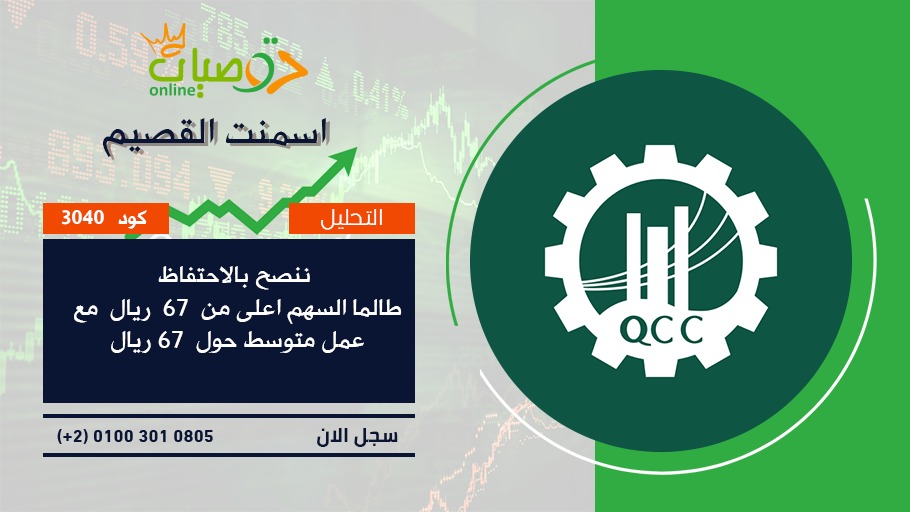 توصيات online

اسمنت القصيم

التحليل

كود 3040

ننصح بالاحتفاظ
طالما السهم اعلى من 67 ريال مع
عمل متوسط حول 67 ريال

سجل الان

(+2) 0100 301 0805

QCC